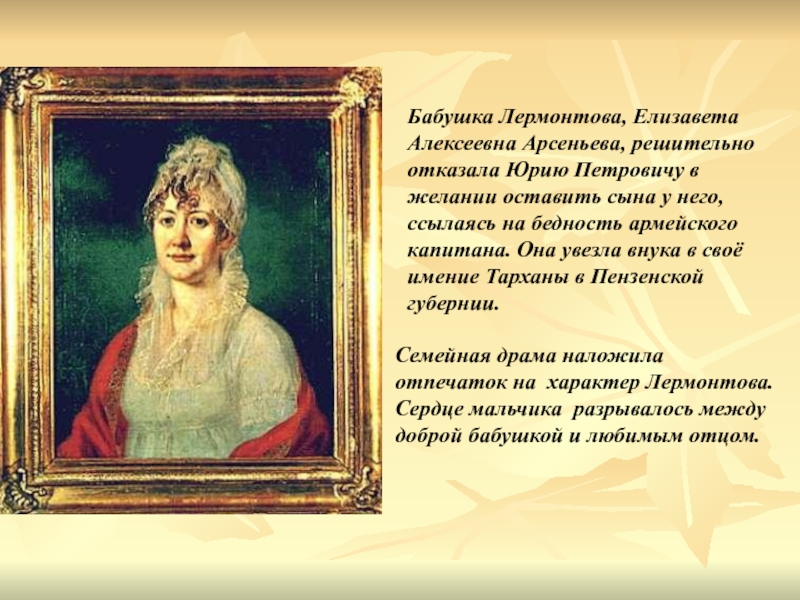 Бабушка Лермонтова, Елизавета Алексеевна Арсеньева, решительно отказала Юрию Петровичу в желании оставить сына у него, ссылаясь на бедность армейского капитана. Она увезла внука в своё имение Тарханы в Пензенской губернии.

Семейная драма наложила отпечаток на характер Лермонтова. Сердце мальчика разрывалось между доброй бабушкой и любимым отцом.